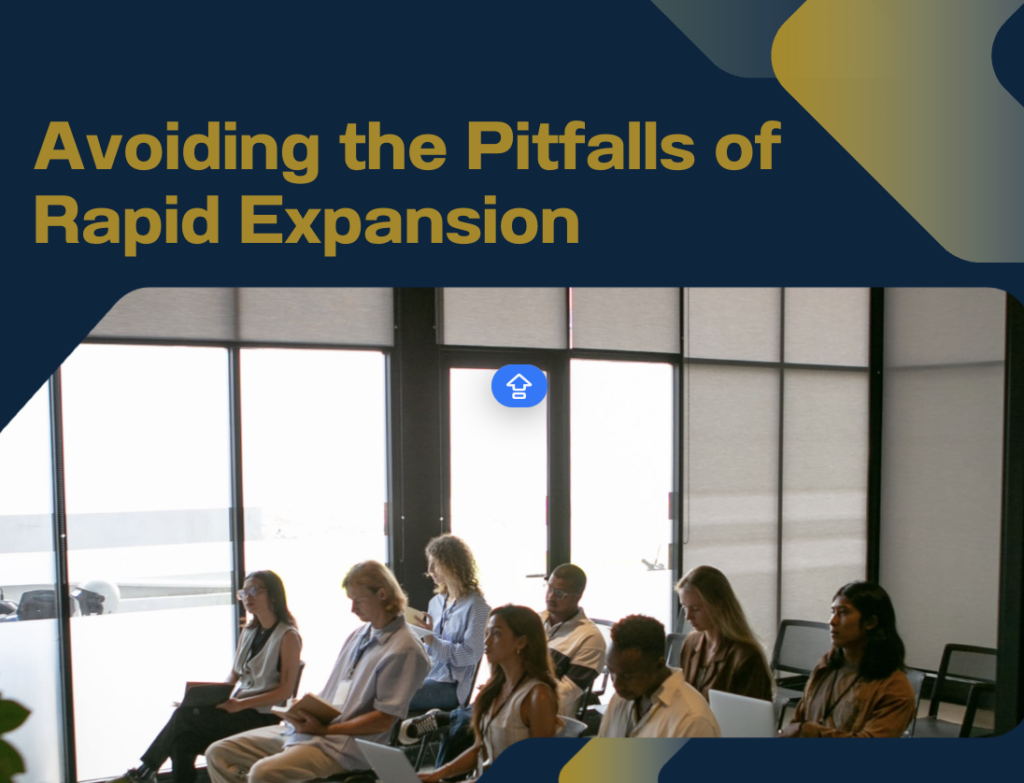 Avoiding the Pitfalls of Rapid Expansion